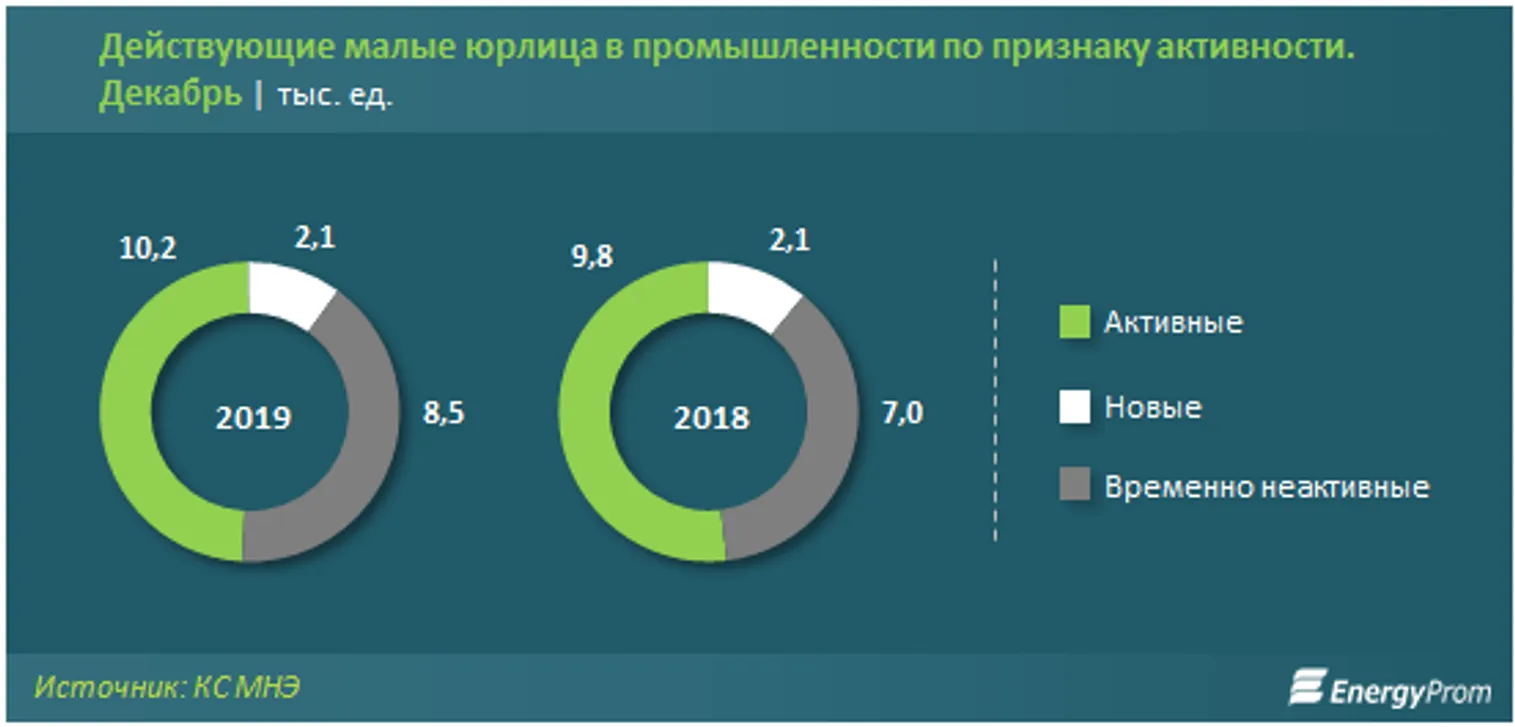 Действующие малые юрлица в промышленности по признаку активности. Декабрь | тыс. ед.

10,2
2,1
2019
8,5

9,8
2,1
2018
7,0

Активные
Новые
Временно неактивные

Источник: КС МНЭ
EnergyProm